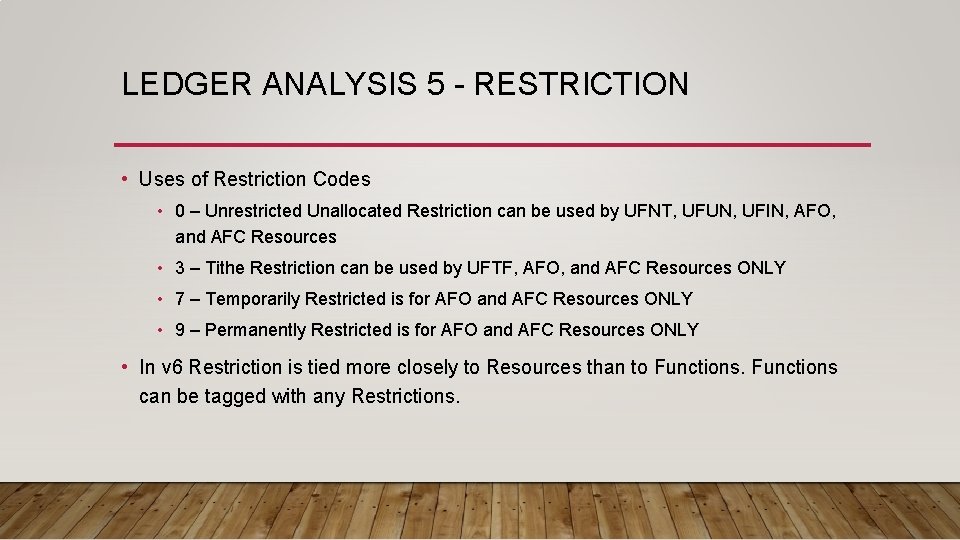 LEDGER ANALYSIS 5 - RESTRICTION

• Uses of Restriction Codes
  • 0 – Unrestricted Unallocated Restriction can be used by UFNT, UFUN, UFIN, AFO, and AFC Resources
  • 3 – Tithe Restriction can be used by UFTF, AFO, and AFC Resources ONLY
  • 7 – Temporarily Restricted is for AFO and AFC Resources ONLY
  • 9 – Permanently Restricted is for AFO and AFC Resources ONLY
• In v6 Restriction is tied more closely to Resources than to Functions. Functions can be tagged with any Restrictions.